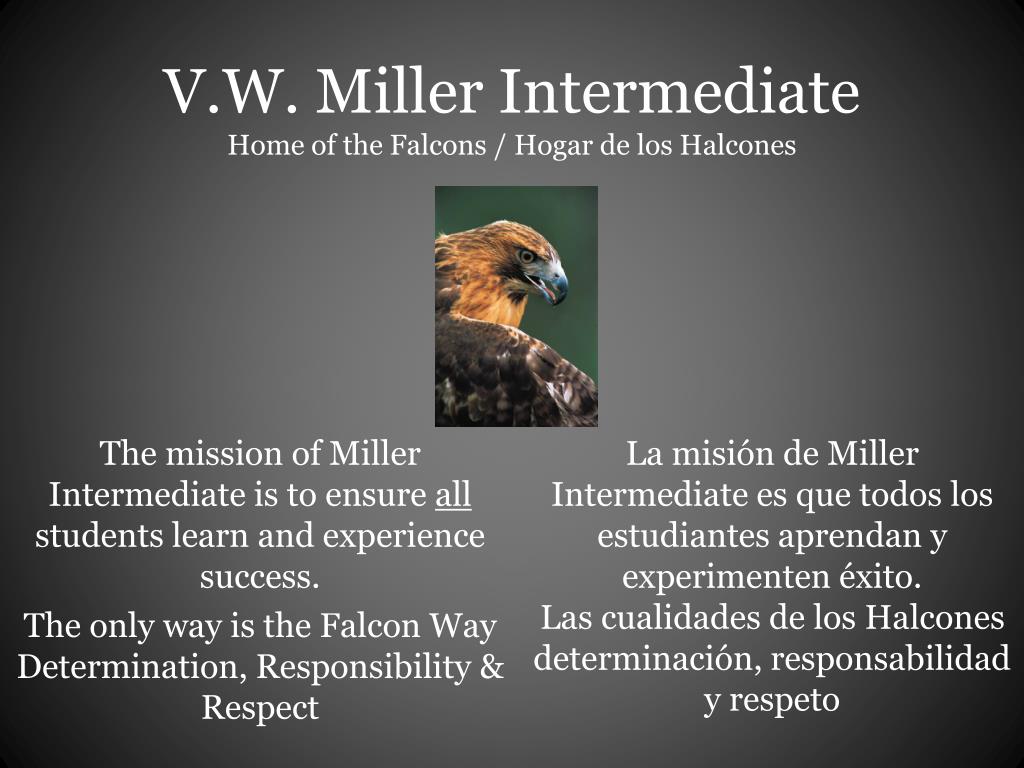 V.W. Miller Intermediate
Home of the Falcons / Hogar de los Halcones

The mission of Miller Intermediate is to ensure all students learn and experience success.

The only way is the Falcon Way Determination, Responsibility & Respect

La misión de Miller Intermediate es que todos los estudiantes aprendan y experimenten éxito.

Las cualidades de los Halcones determinación, responsabilidad y respeto